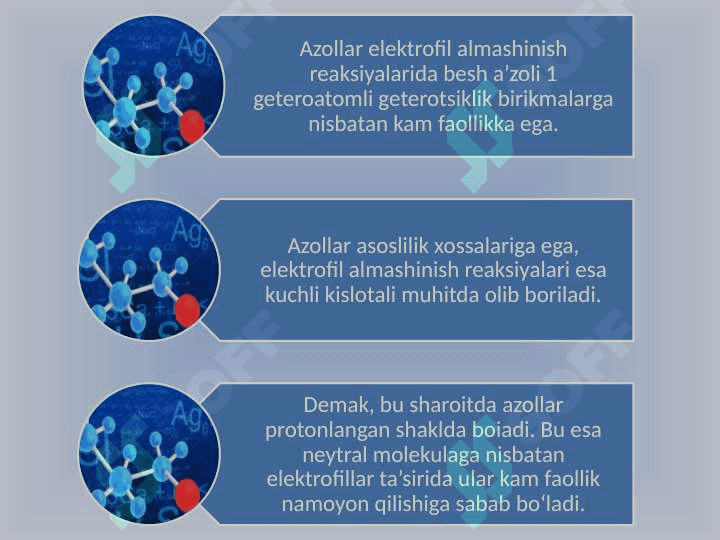 Azollar elektrofil almashinish reaksiyalarida besh a’zoli 1 geteroatomli geterotsiklik birikmalarga nisbatan kam faollikka ega.

Azollar asoslilik xossalariga ega, elektrofil almashinish reaksiyalari esa kuchli kislotali muhitda olib boriladi.

Demak, bu sharoitda azollar protonlangan shaklda boiadi. Bu esa neytral molekulaga nisbatan elektrofillar ta’sirida ular kam faollik namoyon qilishiga sabab bo‘ladi.